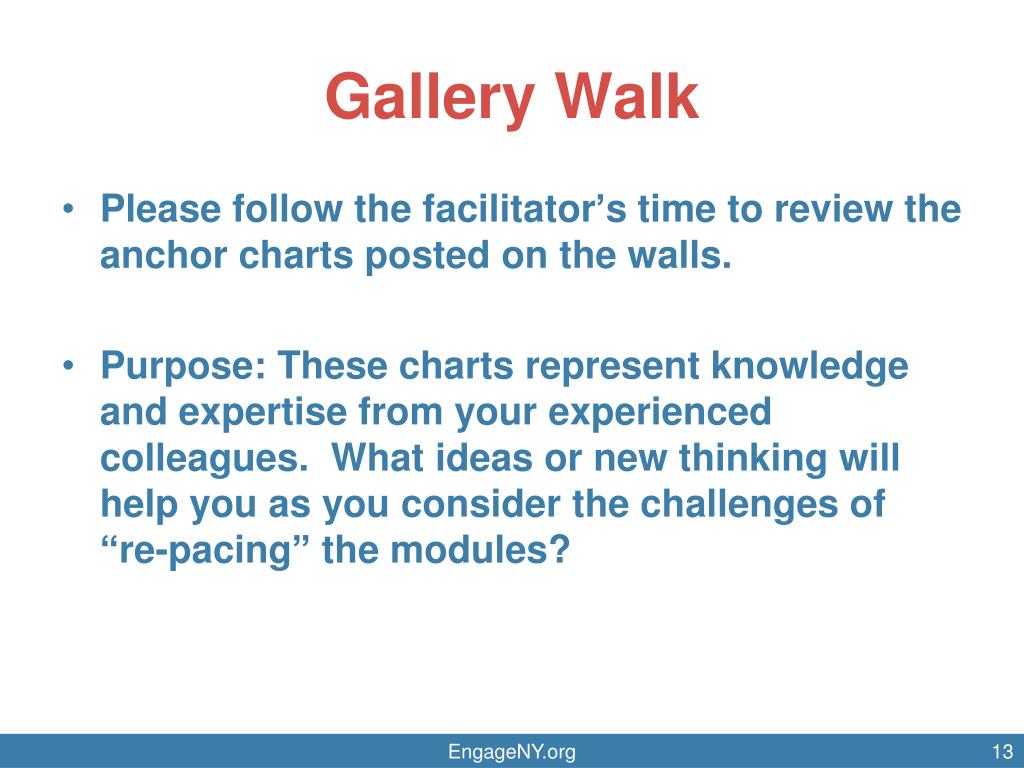 Gallery Walk

• Please follow the facilitator’s time to review the anchor charts posted on the walls.

• Purpose: These charts represent knowledge and expertise from your experienced colleagues.  What ideas or new thinking will help you as you consider the challenges of “re-pacing” the modules?

EngageNY.org

13